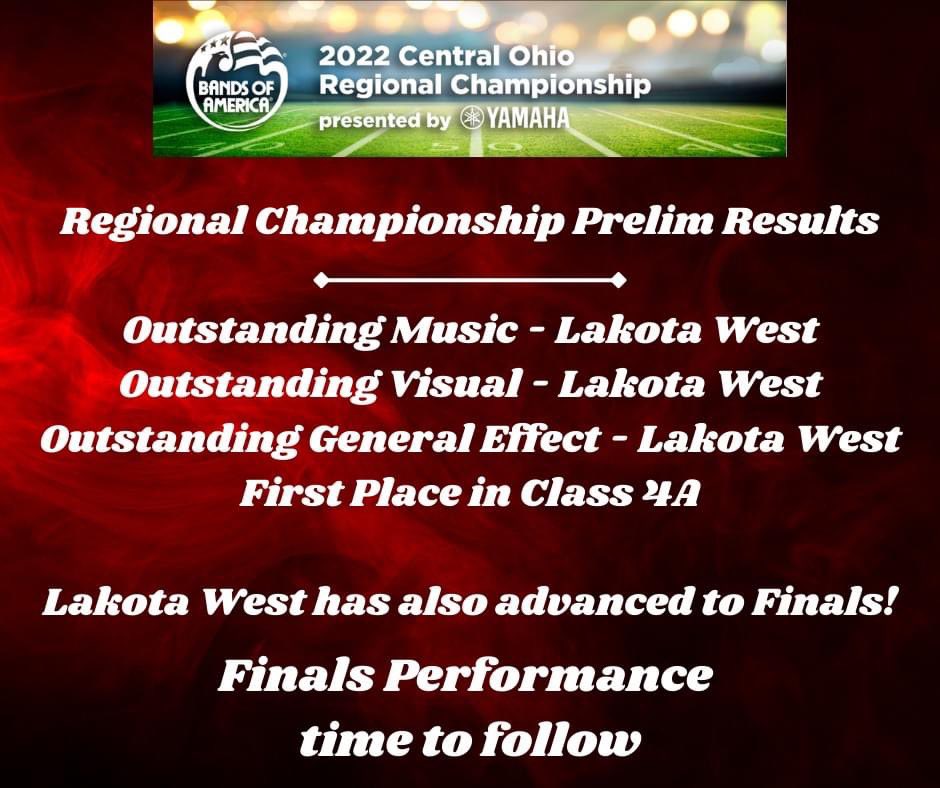 BANDS OF AMERICA

2022 Central Ohio Regional Championship
presented by YAMAHA

Regional Championship Prelim Results

Outstanding Music - Lakota West
Outstanding Visual - Lakota West
Outstanding General Effect - Lakota West
First Place in Class 4A

Lakota West has also advanced to Finals!

Finals Performance
time to follow